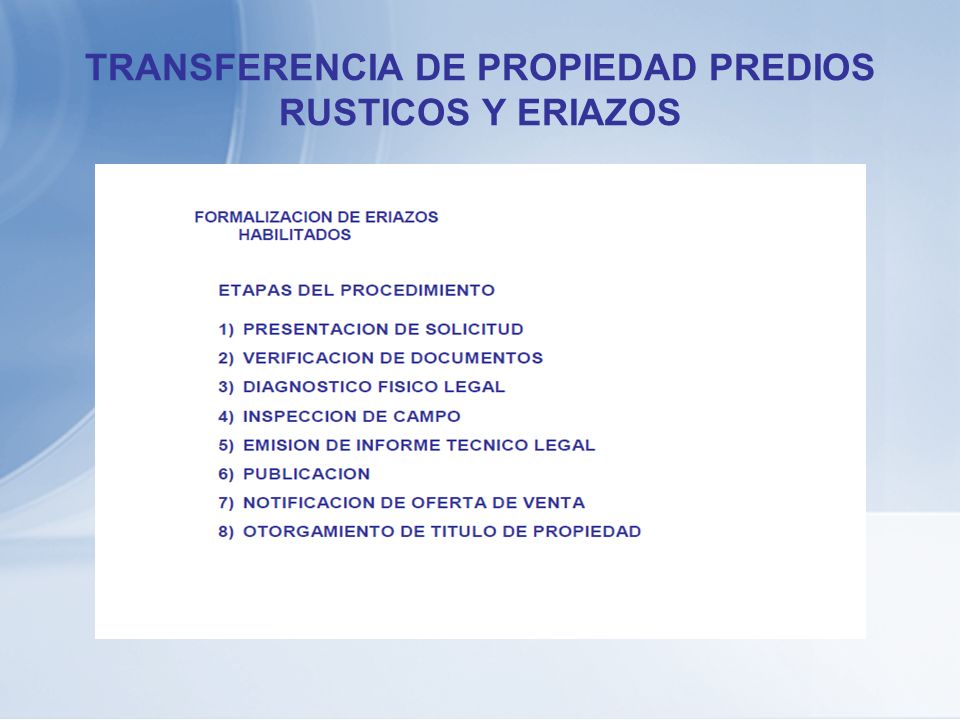 TRANSFERENCIA DE PROPIEDAD PREDIOS RUSTICOS Y ERIAZOS

FORMALIZACION DE ERIAZOS HABILITADOS

ETAPAS DEL PROCEDIMIENTO

1) PRESENTACION DE SOLICITUD
2) VERIFICACION DE DOCUMENTOS
3) DIAGNOSTICO FISICO LEGAL
4) INSPECCION DE CAMPO
5) EMISION DE INFORME TECNICO LEGAL
6) PUBLICACION
7) NOTIFICACION DE OFERTA DE VENTA
8) OTORGAMIENTO DE TITULO DE PROPIEDAD